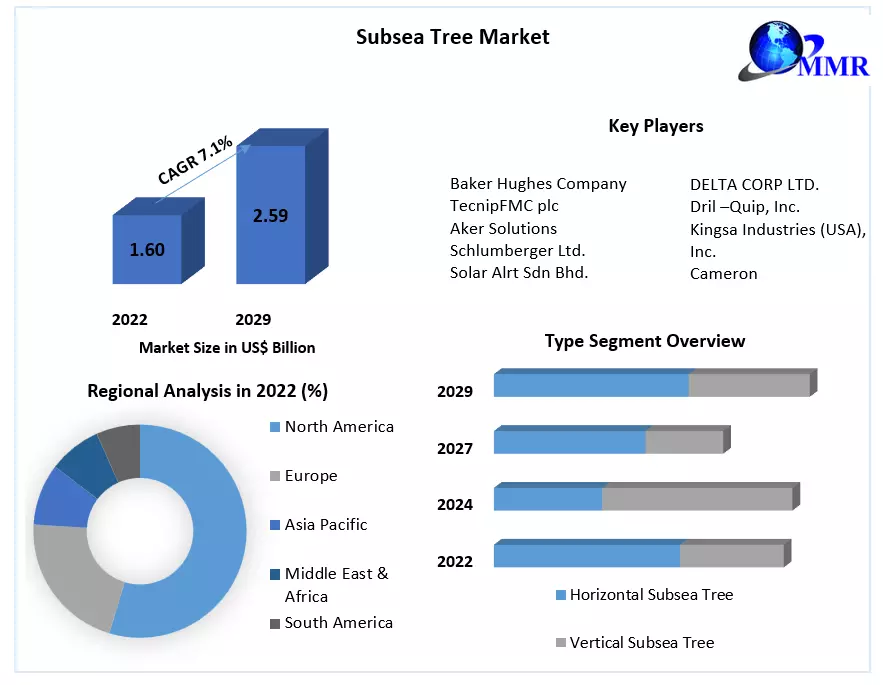 Subsea Tree Market

MMR

CAGR 7.1%

1.60

2.59

2022

2029

Market Size in US$ Billion

Key Players

Baker Hughes Company
TecnipFMC plc
Aker Solutions
Schlumberger Ltd.
Solar Alrt Sdn Bhd.

DELTA CORP LTD.
Dril –Quip, Inc.
Kingsa Industries (USA), Inc.
Cameron

Regional Analysis in 2022 (%)

North America
Europe
Asia Pacific
Middle East & Africa
South America

Type Segment Overview

2029
2027
2024
2022

Horizontal Subsea Tree
Vertical Subsea Tree